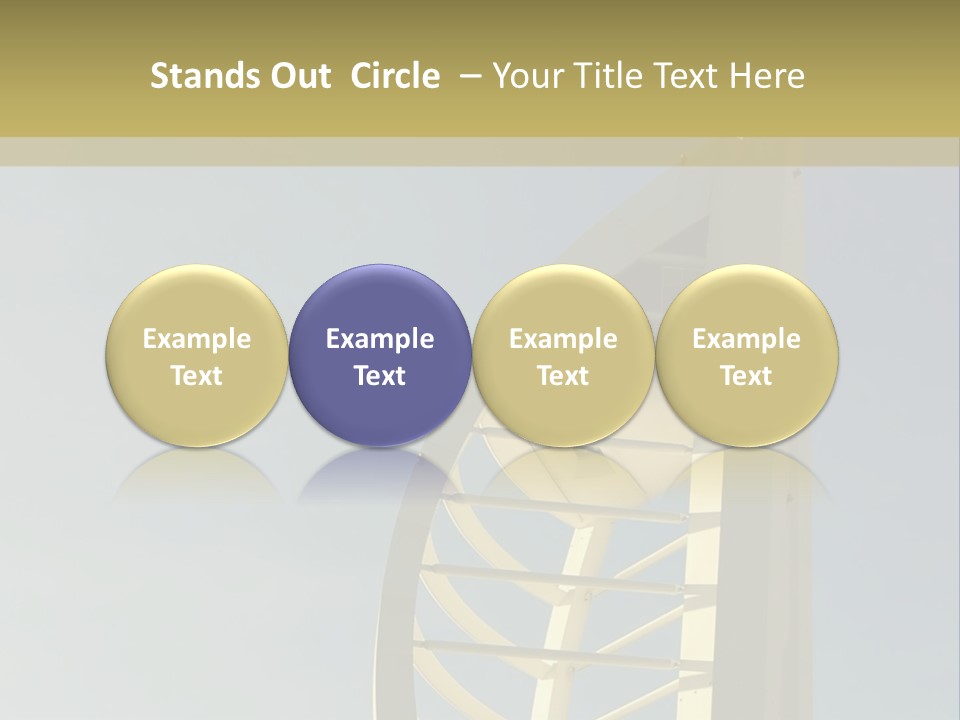 Stands Out Circle – Your Title Text Here

Example Text

Example Text

Example Text

Example Text